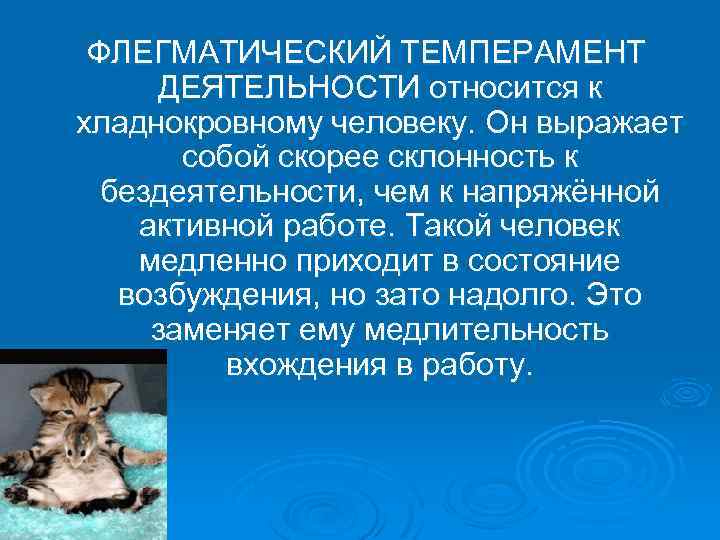 ФЛЕГМАТИЧЕСКИЙ ТЕМПЕРАМЕНТ ДЕЯТЕЛЬНОСТИ относится к хладнокровному человеку. Он выражает собой скорее склонность к бездеятельности, чем к напряжённой активной работе. Такой человек медленно приходит в состояние возбуждения, но зато надолго. Это заменяет ему медлительность вхождения в работу.